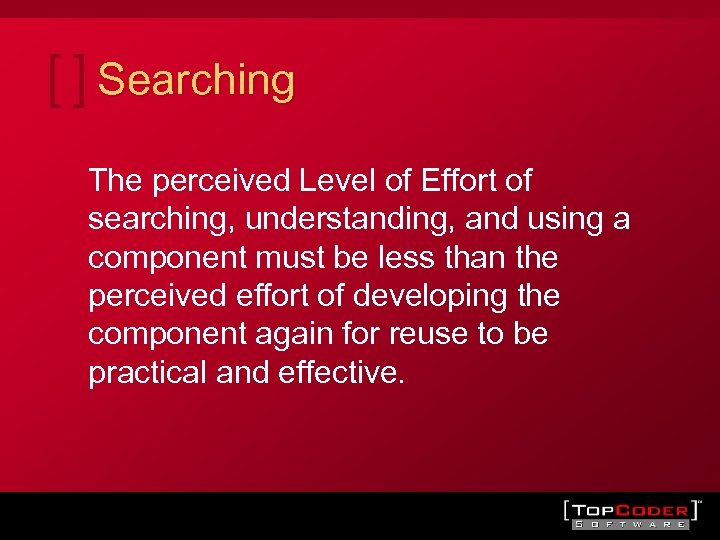 [ ] Searching

The perceived Level of Effort of searching, understanding, and using a component must be less than the perceived effort of developing the component again for reuse to be practical and effective.

[TOPCODER]™ SOFTWARE